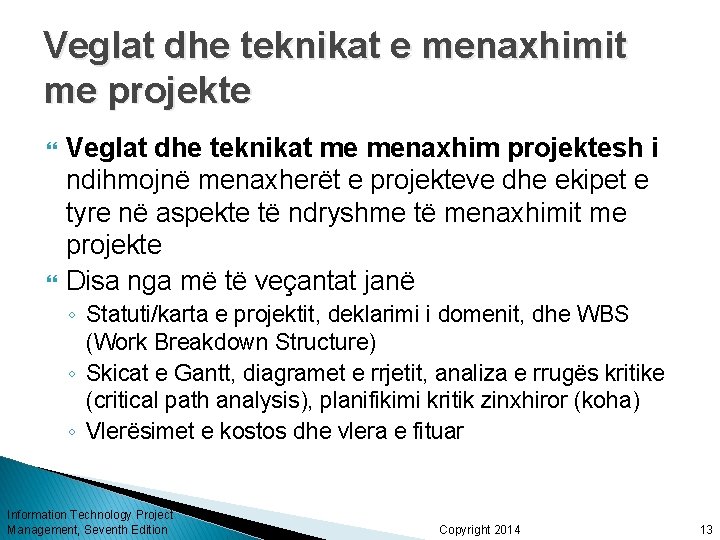 Veglat dhe teknikat e menaxhimit me projekte

Veglat dhe teknikat me menaxhim projektesh i ndihmojnë menaxherët e projekteve dhe ekipet e tyre në aspekte të ndryshme të menaxhimit me projekte

Disa nga më të veçantat janë

◦ Statuti/karta e projektit, deklarimi i domenit, dhe WBS (Work Breakdown Structure)
◦ Skicat e Gantt, diagramet e rrjetit, analiza e rrugës kritike (critical path analysis), planifikimi kritik zinxhiror (koha)
◦ Vlerësimet e kostos dhe vlera e fituar

Information Technology Project Management, Seventh Edition

Copyright 2014

13